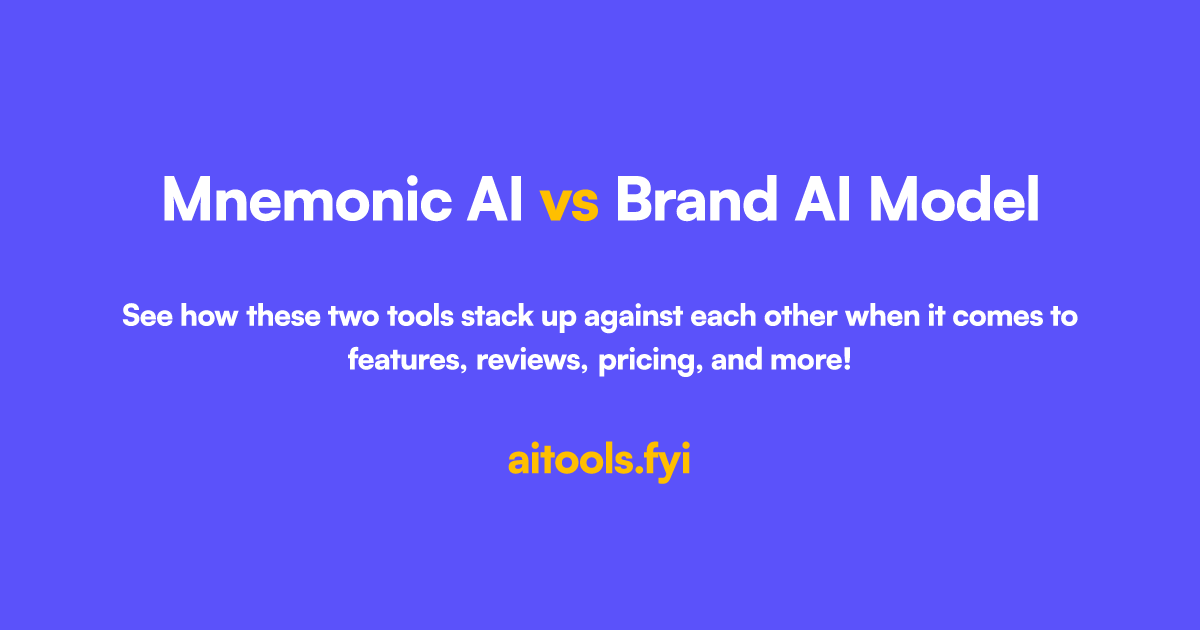 Mnemonic AI vs Brand AI Model

See how these two tools stack up against each other when it comes to features, reviews, pricing, and more!

aitools.fyi